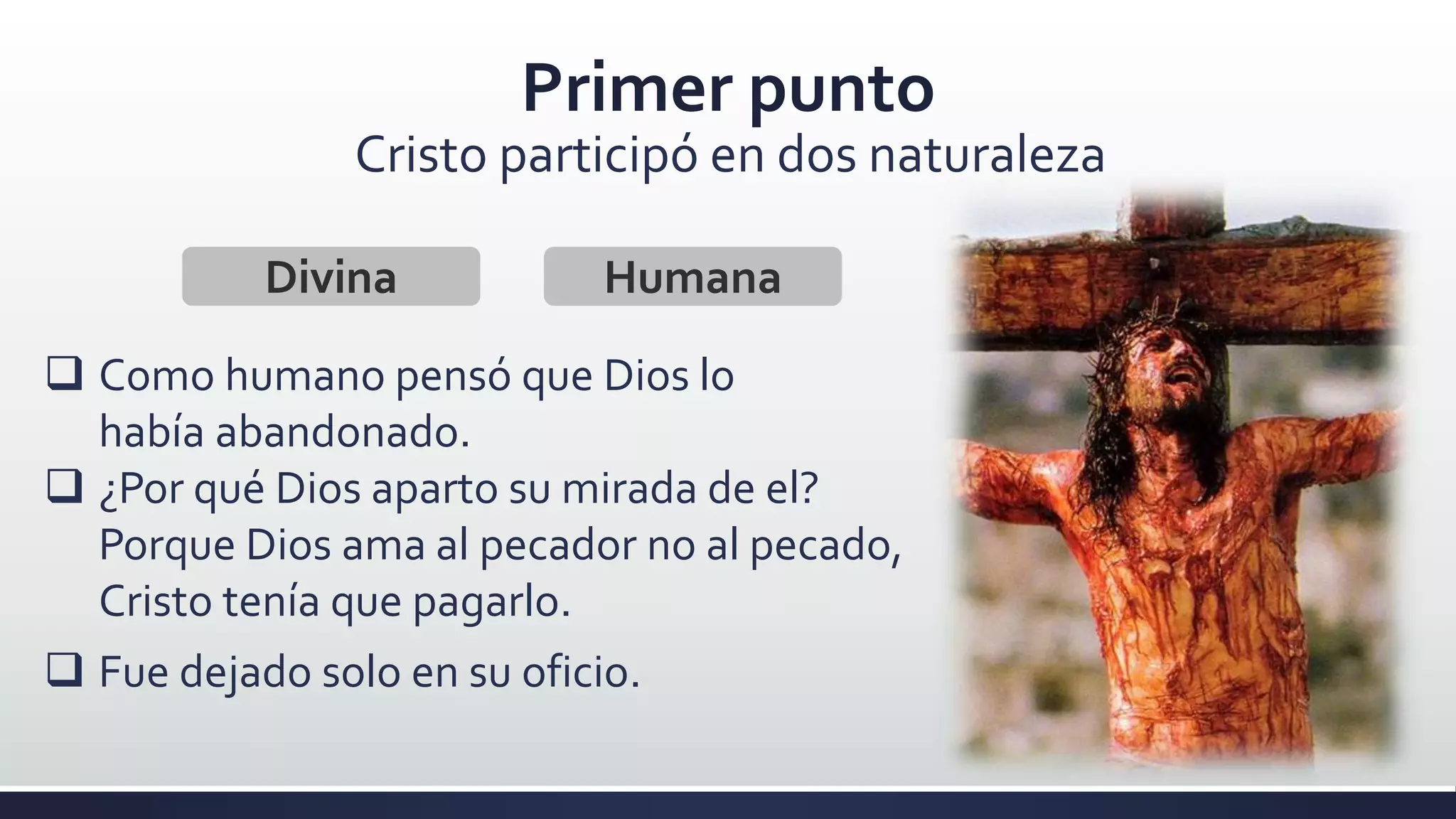 Primer punto
Cristo participó en dos naturaleza

Divina

Humana

❑ Como humano pensó que Dios lo había abandonado.
❑ ¿Por qué Dios aparto su mirada de el? Porque Dios ama al pecador no al pecado, Cristo tenía que pagarlo.
❑ Fue dejado solo en su oficio.